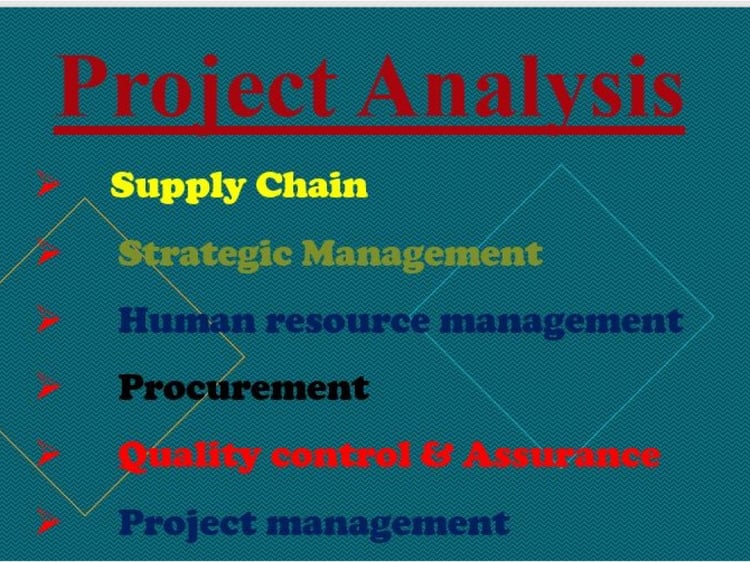 Project Analysis

➢ Supply Chain

➢ Strategic Management

➢ Human resource management

➢ Procurement

➢ Quality control & Assurance

➢ Project management